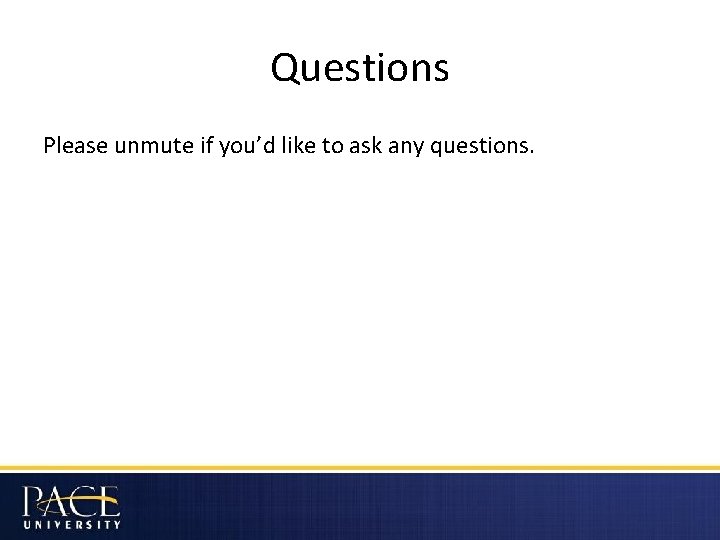 Questions

Please unmute if you’d like to ask any questions.

PACE
UNIVERSITY